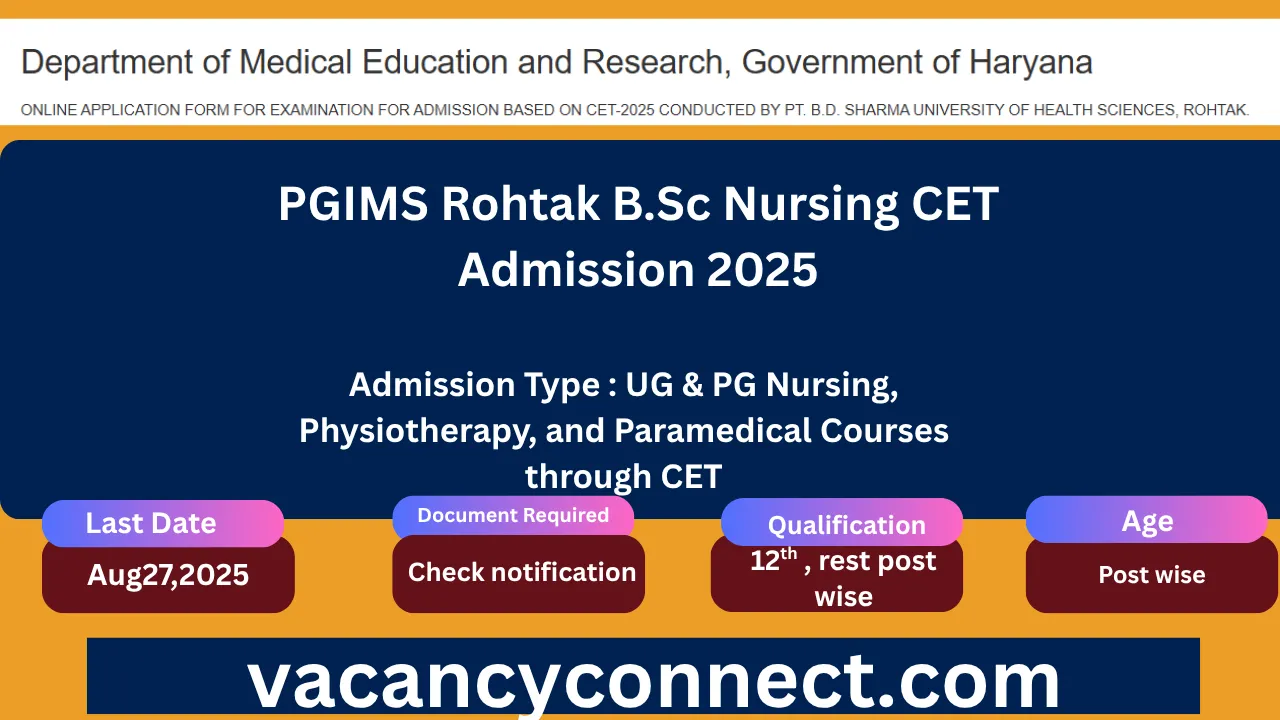 Department of Medical Education and Research, Government of Haryana

ONLINE APPLICATION FORM FOR EXAMINATION FOR ADMISSION BASED ON CET-2025 CONDUCTED BY PT. B.D. SHARMA UNIVERSITY OF HEALTH SCIENCES, ROHTAK.

PGIMS Rohtak B.Sc Nursing CET Admission 2025

Admission Type : UG & PG Nursing, Physiotherapy, and Paramedical Courses through CET

Last Date
Aug27,2025

Document Required
Check notification

Qualification
$12^{th}$ , rest post wise

Age
Post wise

vacancyconnect.com